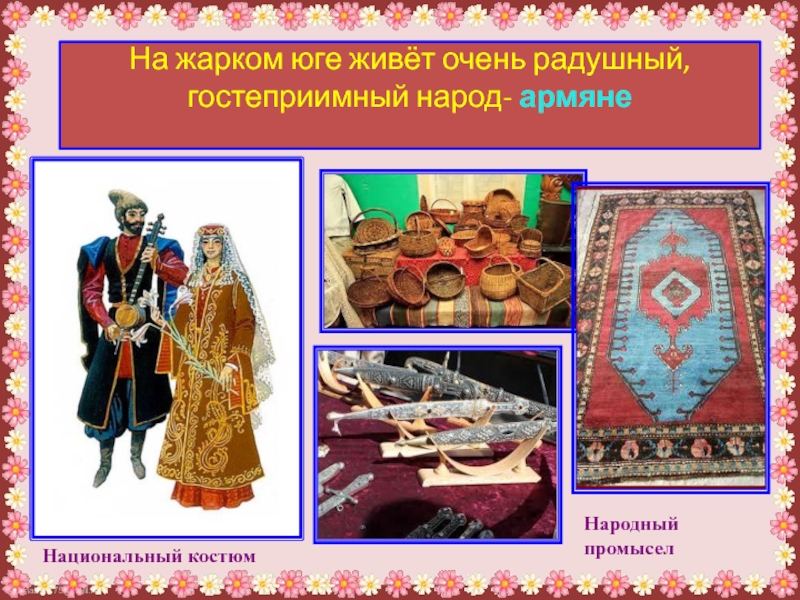 На жарком юге живёт очень радушный, гостеприимный народ- армяне

Национальный костюм

Народный промысел